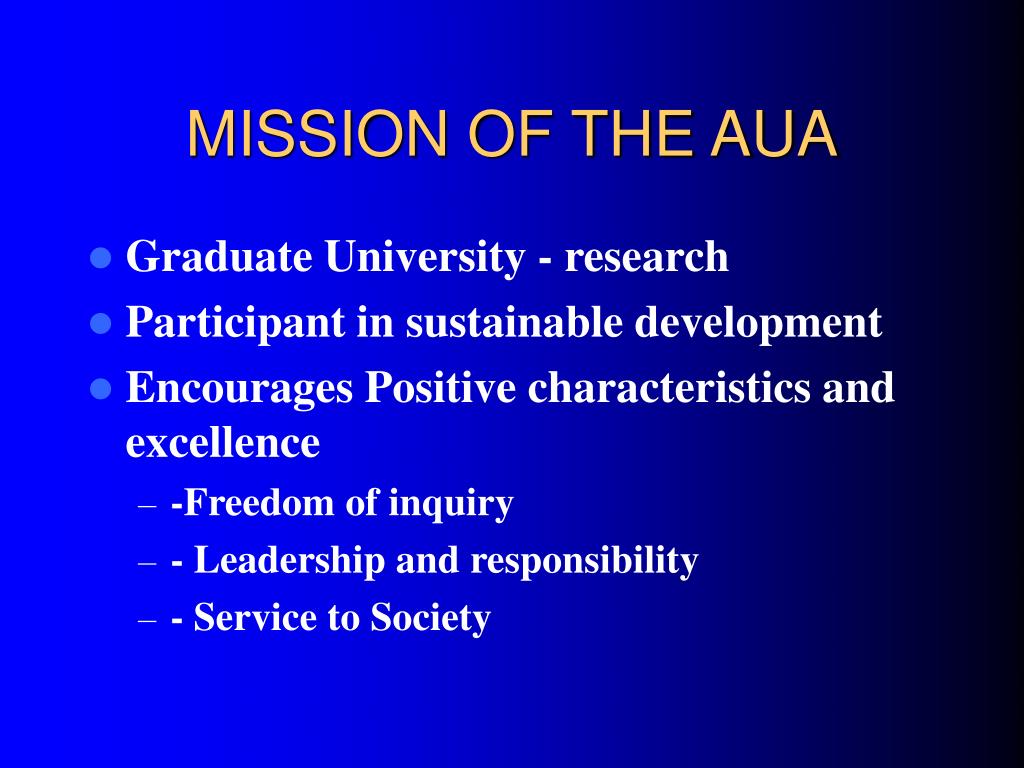 MISSION OF THE AUA

- Graduate University - research
- Participant in sustainable development
- Encourages Positive characteristics and excellence
  – -Freedom of inquiry
  – - Leadership and responsibility
  – - Service to Society